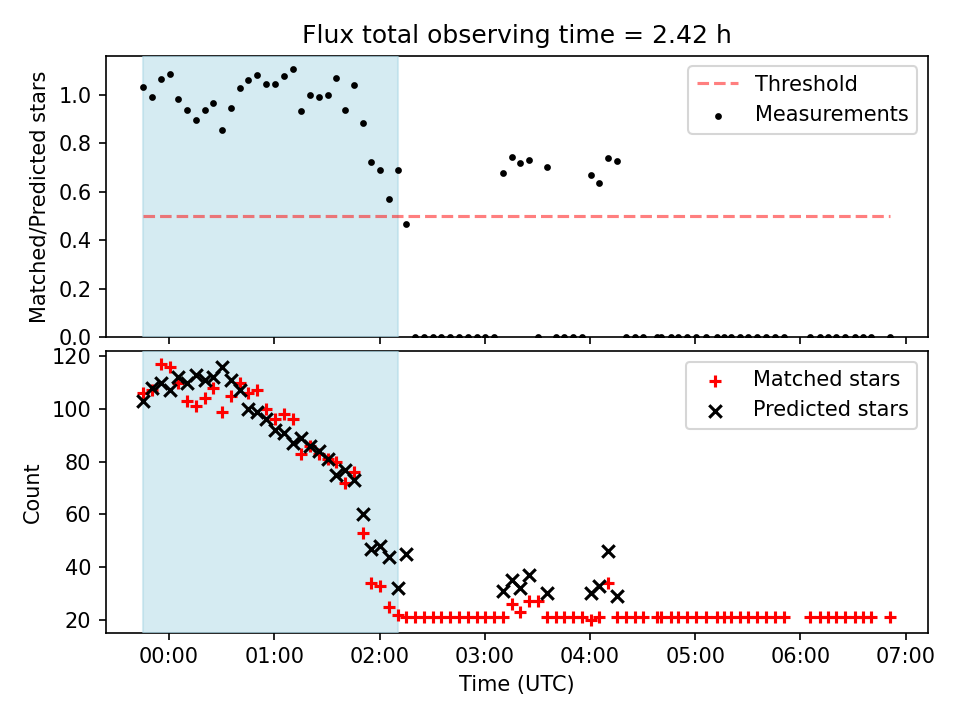 Flux total observing time = 2.42 h

Matched/Predicted stars

1.0
0.8
0.6
0.4
0.2
0.0

Threshold
Measurements

Count

120
100
80
60
40
20

Matched stars
Predicted stars

00:00 01:00 02:00 03:00 04:00 05:00 06:00 07:00

Time (UTC)